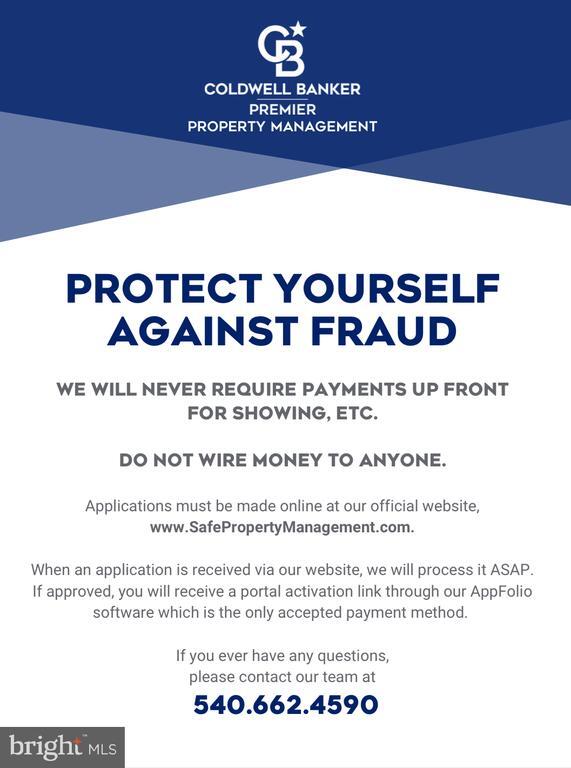 CB

COLDWELL BANKER
PREMIER
PROPERTY MANAGEMENT

PROTECT YOURSELF AGAINST FRAUD

WE WILL NEVER REQUIRE PAYMENTS UP FRONT FOR SHOWING, ETC.

DO NOT WIRE MONEY TO ANYONE.

Applications must be made online at our official website, www.SafePropertyManagement.com.

When an application is received via our website, we will process it ASAP. If approved, you will receive a portal activation link through our AppFolio software which is the only accepted payment method.

If you ever have any questions, please contact our team at

540.662.4590

bright MLS